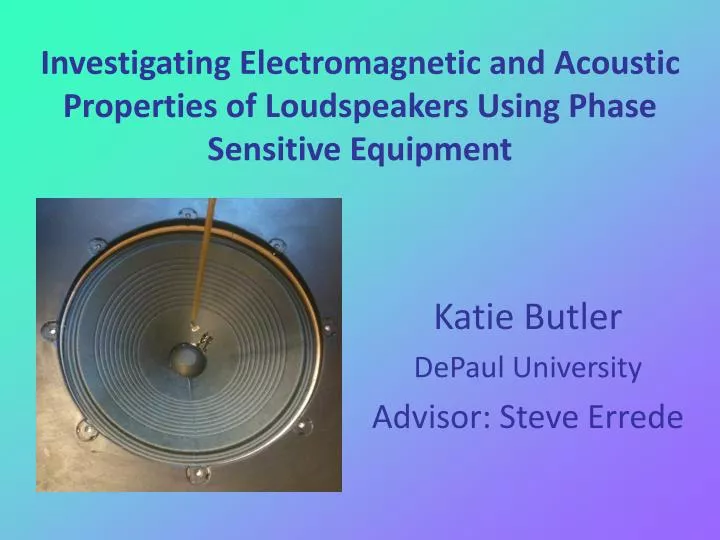 Investigating Electromagnetic and Acoustic Properties of Loudspeakers Using Phase Sensitive Equipment

Katie Butler

DePaul University

Advisor: Steve Errede